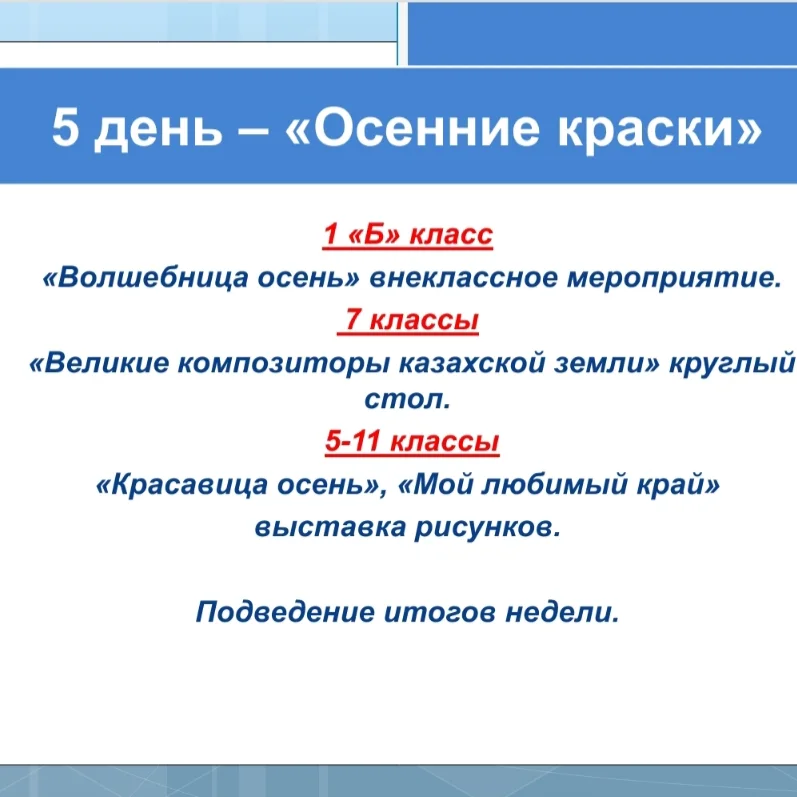 5 день – «Осенние краски»

1 «Б» класс

«Волшебница осень» внеклассное мероприятие.

7 классы

«Великие композиторы казахской земли» круглый стол.

5-11 классы

«Красавица осень», «Мой любимый край» выставка рисунков.

Подведение итогов недели.